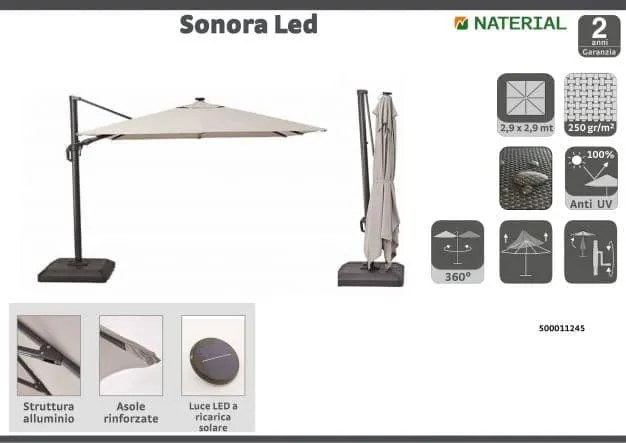 Sonora Led

NATERIAL

2 anni Garanzia

2,9 x 2,9 mt

250 gr/m²

100%

Anti UV

360°

500011245

Struttura alluminio

Asole rinforzate

Luce LED a ricarica solare